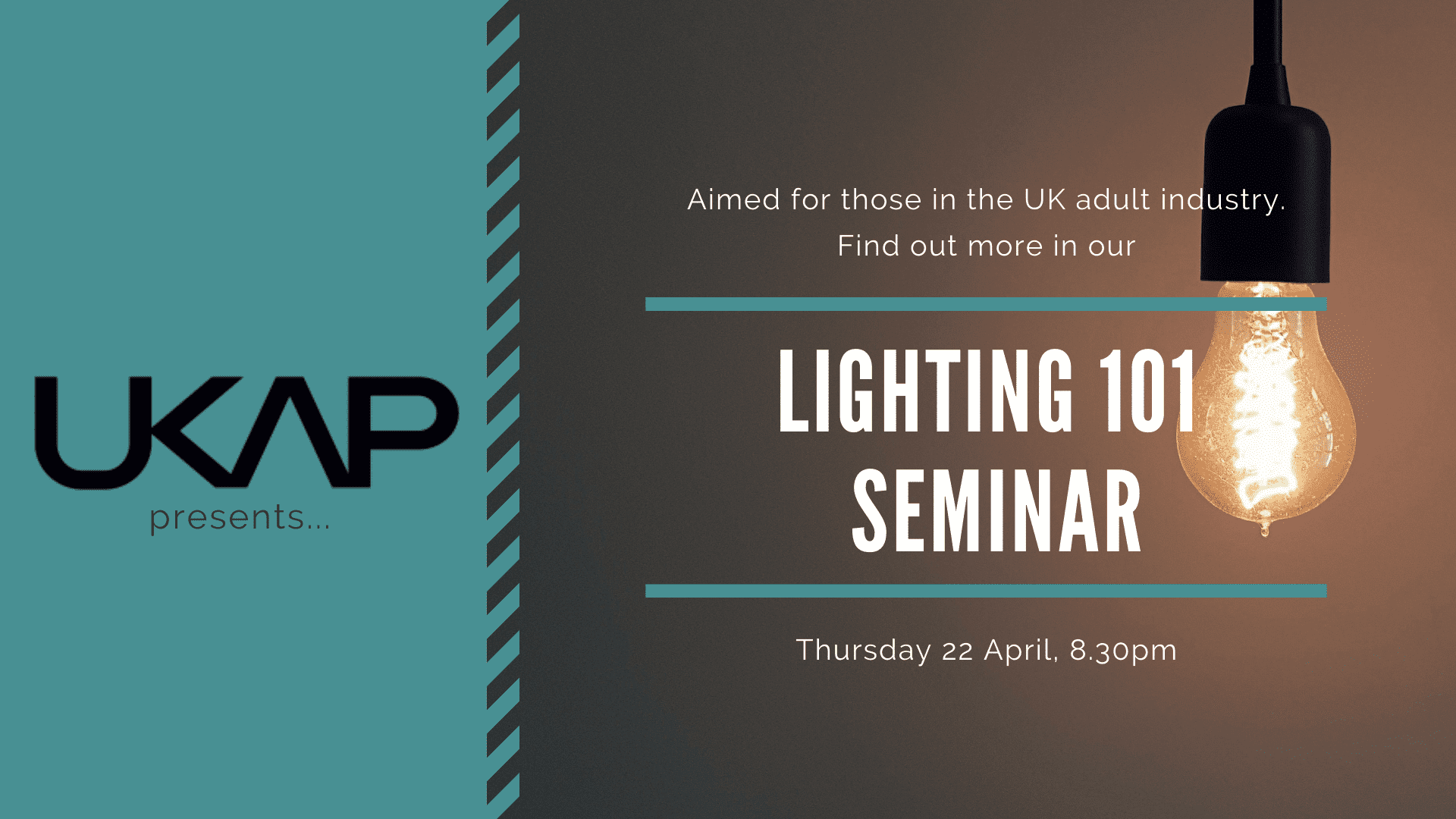 UKAP
presents...

Aimed for those in the UK adult industry.
Find out more in our

LIGHTING 101
SEMINAR

Thursday 22 April, 8.30pm